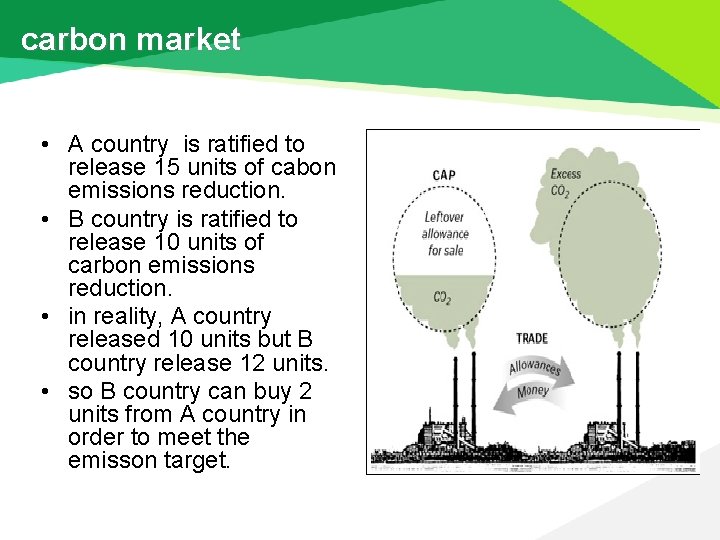 carbon market

• A country  is ratified to release 15 units of cabon emissions reduction.
• B country is ratified to release 10 units of carbon emissions reduction.
• in reality, A country released 10 units but B country release 12 units.
• so B country can buy 2 units from A country in order to meet the emisson target.

CAP

Leftover allowance for sale

$CO_2$

Excess $CO_2$

TRADE

Allowances

Money